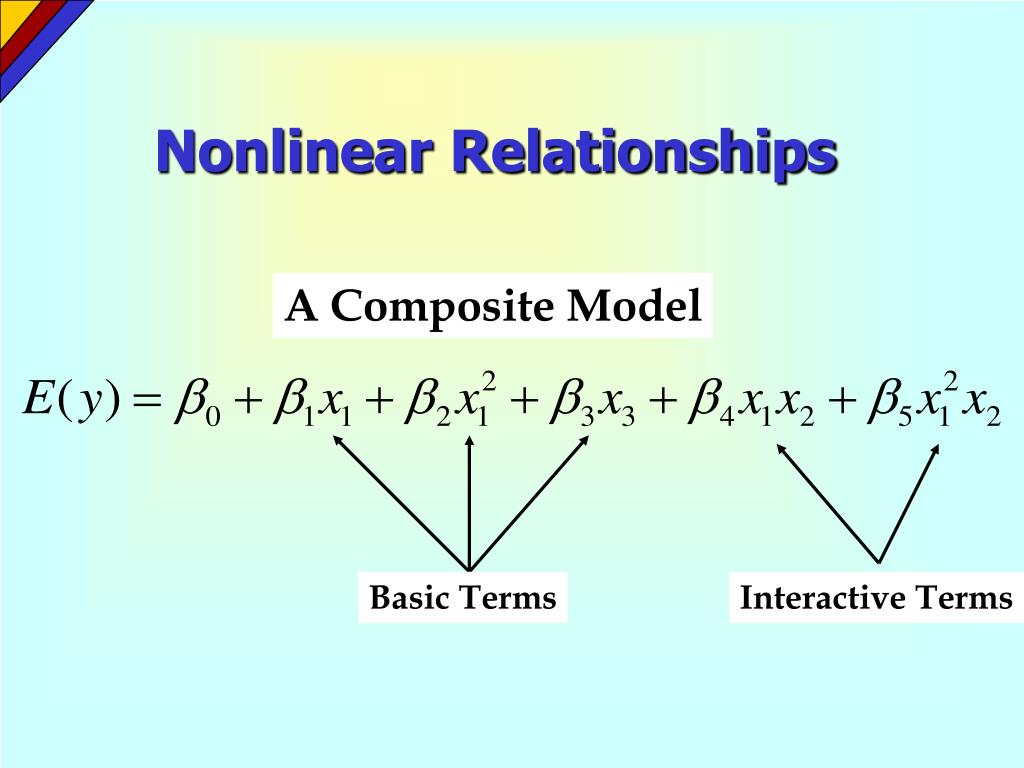 Nonlinear Relationships

A Composite Model

$E(y) = \beta_0 + \beta_1 x_1 + \beta_2 x_1^2 + \beta_3 x_3 + \beta_4 x_1 x_2 + \beta_5 x_1^2 x_2$

Basic Terms

Interactive Terms